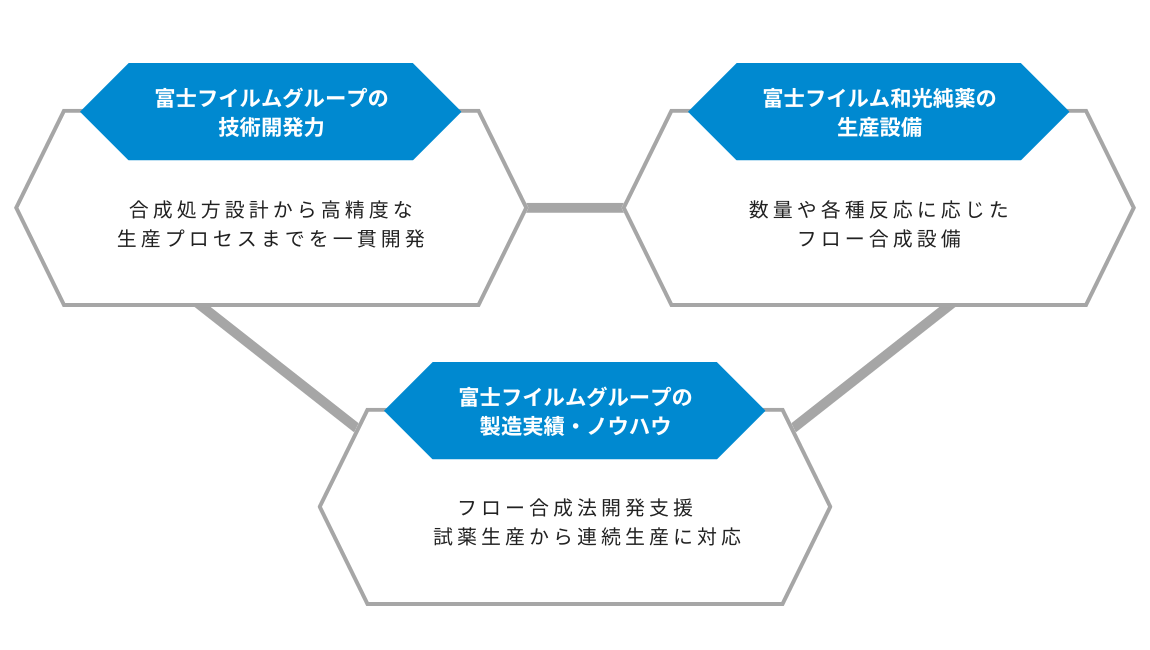 富士フイルムグループの
技術開発力

合成処方設計から高精度な
生産プロセスまでを一貫開発

富士フイルム和光純薬の
生産設備

数量や各種反応に応じた
フロー合成設備

富士フイルムグループの
製造実績・ノウハウ

フロー合成法開発支援
試薬生産から連続生産に対応